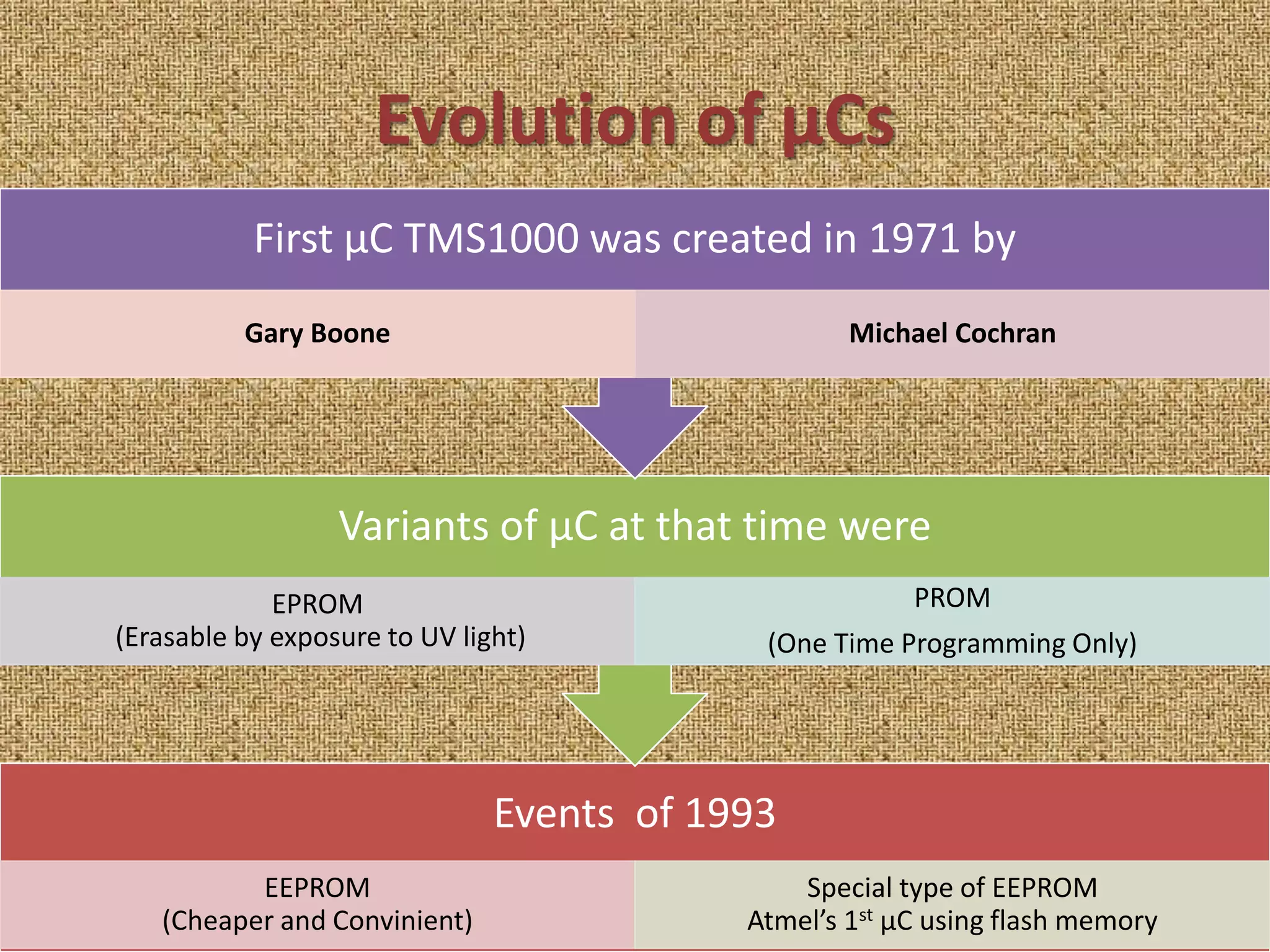 Evolution of µCs

First µC TMS1000 was created in 1971 by

Gary Boone

Michael Cochran

Variants of µC at that time were

EPROM
(Erasable by exposure to UV light)

PROM
(One Time Programming Only)

Events of 1993

EEPROM
(Cheaper and Convinient)

Special type of EEPROM
Atmel's 1$^{st}$ µC using flash memory